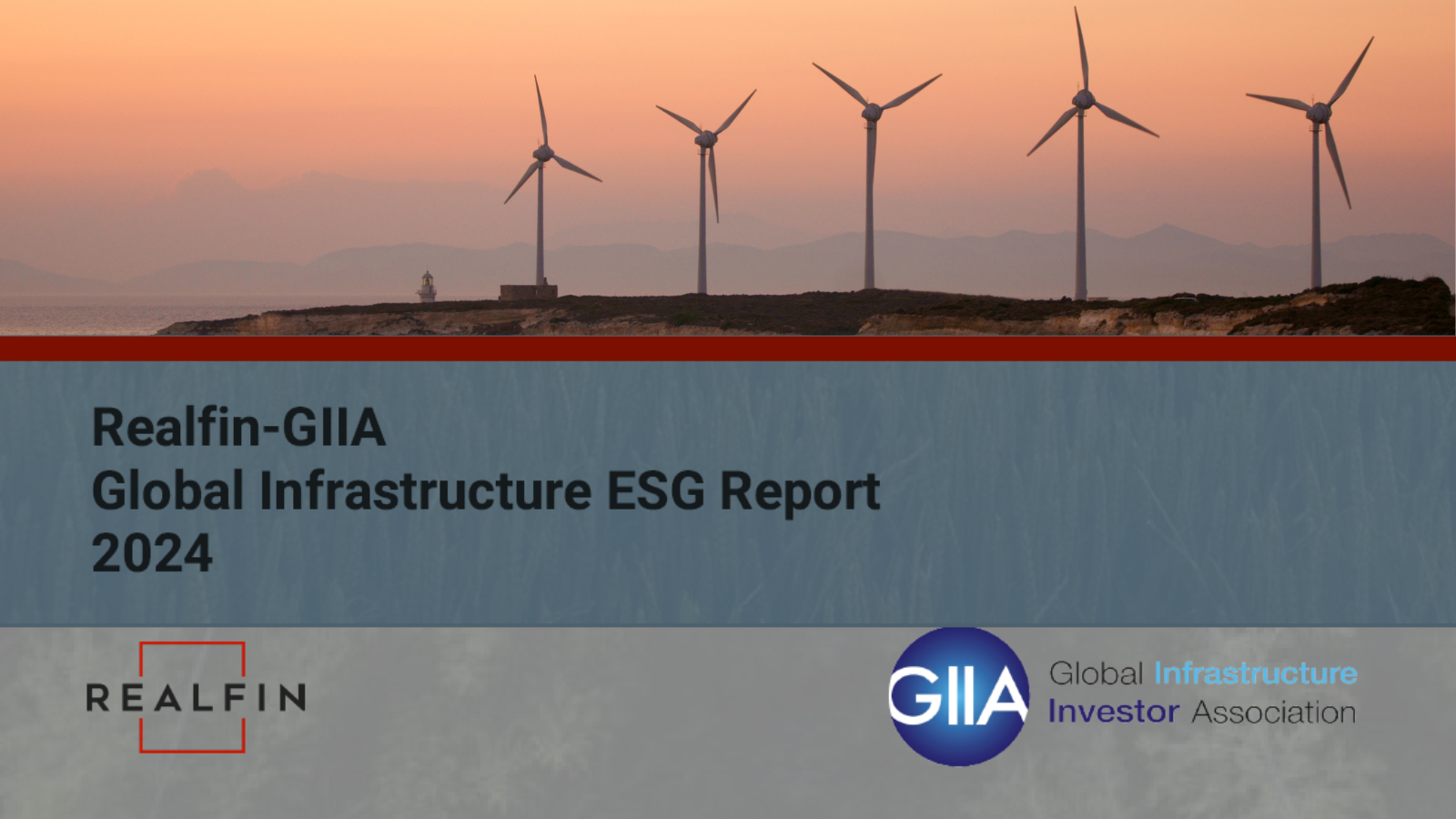 Realfin-GIIA
Global Infrastructure ESG Report
2024

REALFIN

GIIA

Global Infrastructure
Investor Association